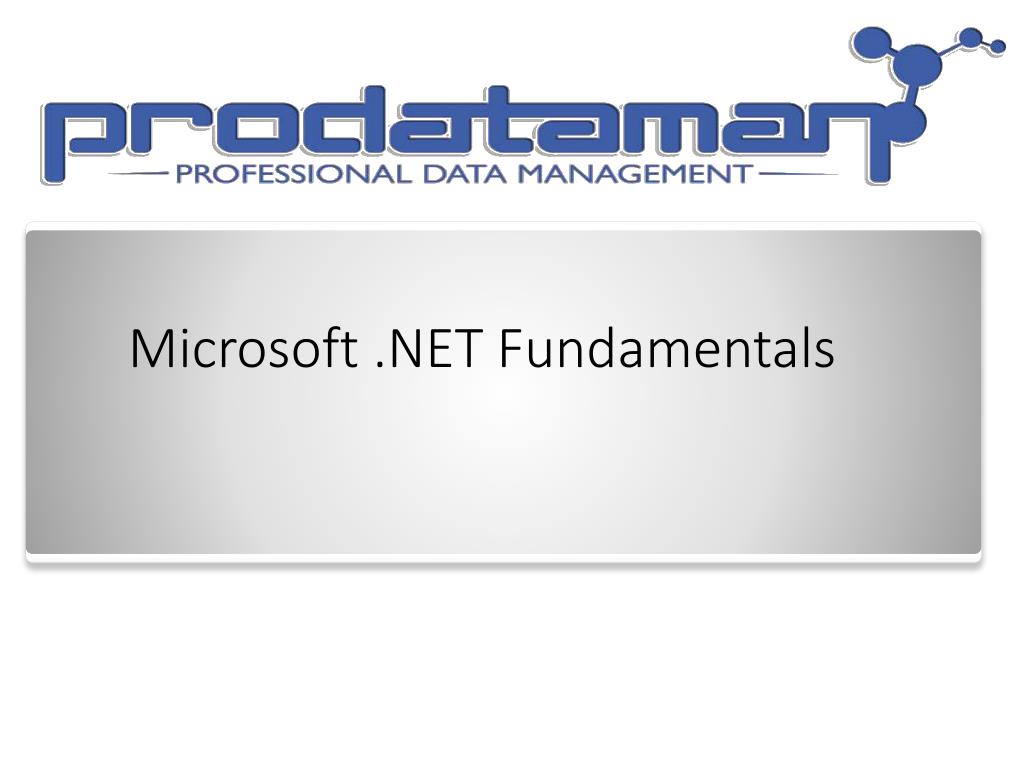 prodataman
PROFESSIONAL DATA MANAGEMENT

Microsoft .NET Fundamentals